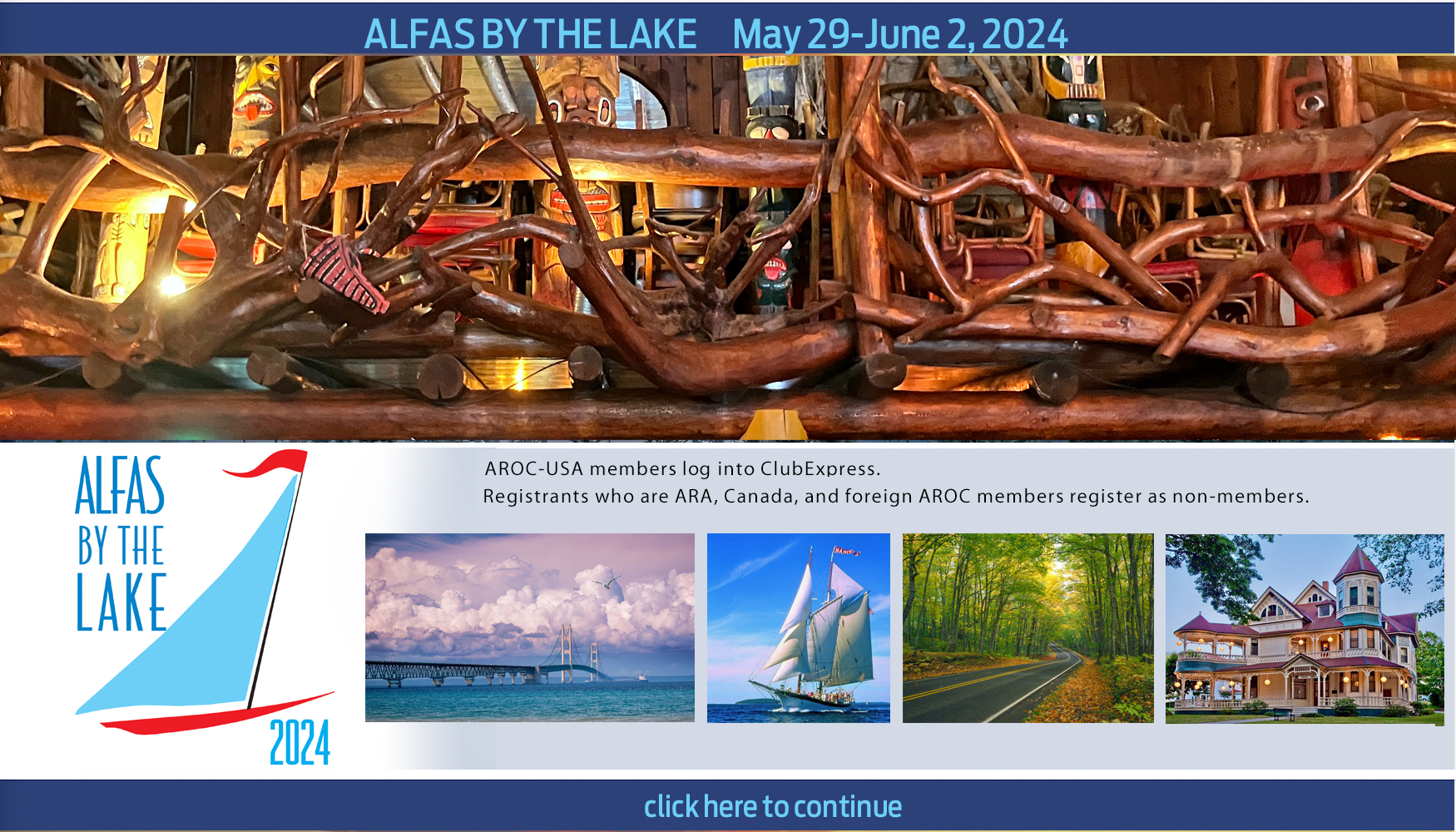 ALFAS BY THE LAKE May 29-June 2, 2024

ALFAS BY THE LAKE 2024

AROC-USA members log into ClubExpress.
Registrants who are ARA, Canada, and foreign AROC members register as non-members.

click here to continue